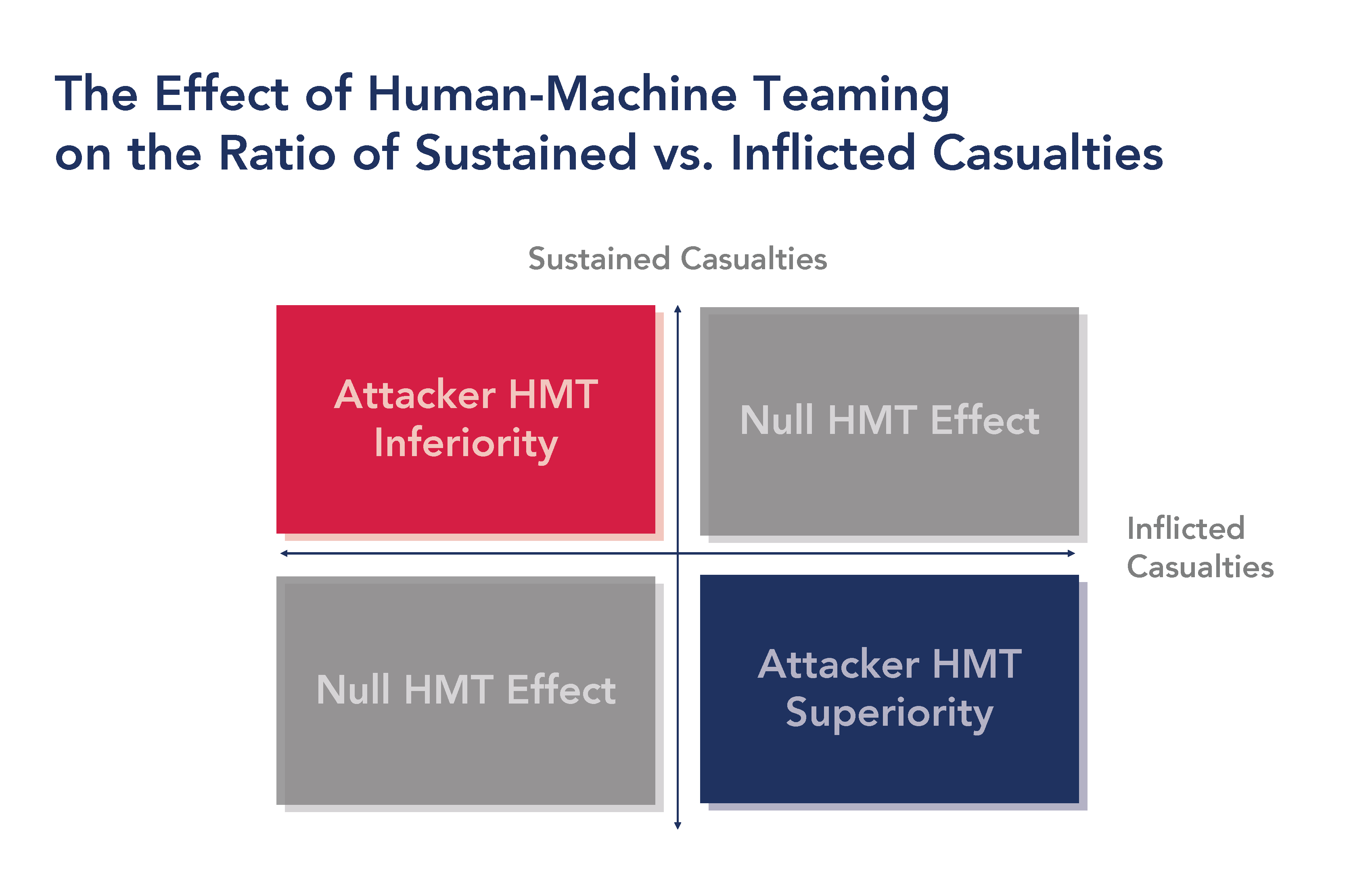 The Effect of Human-Machine Teaming on the Ratio of Sustained vs. Inflicted Casualties

Sustained Casualties

Attacker HMT Inferiority

Null HMT Effect

Inflicted Casualties

Null HMT Effect

Attacker HMT Superiority